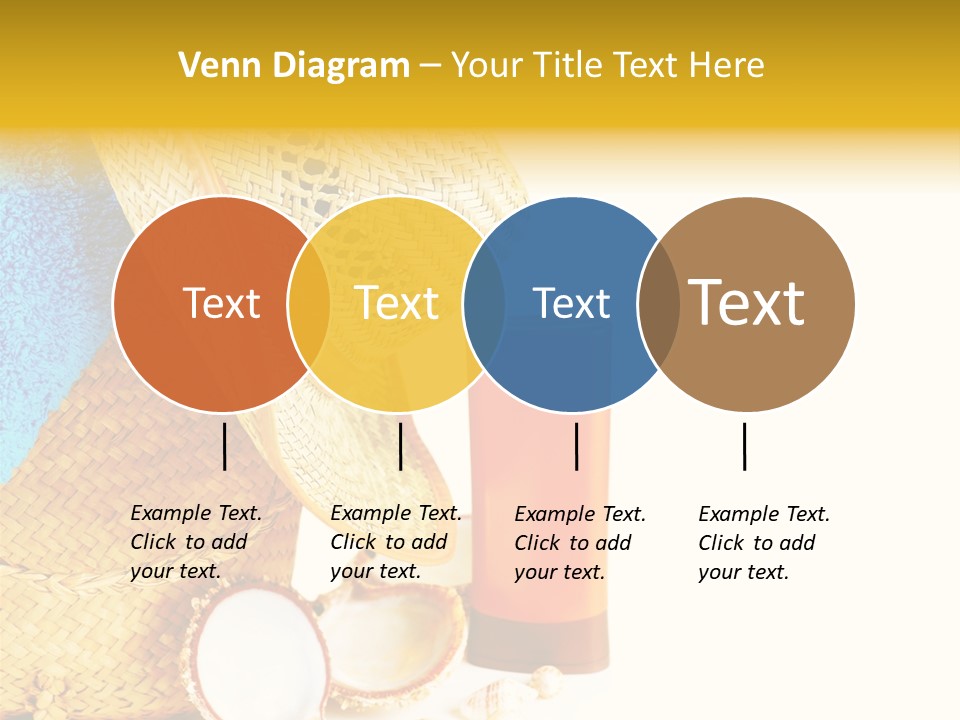 Venn Diagram – Your Title Text Here

Text

Text

Text

Text

Example Text. Click to add your text.

Example Text. Click to add your text.

Example Text. Click to add your text.

Example Text. Click to add your text.